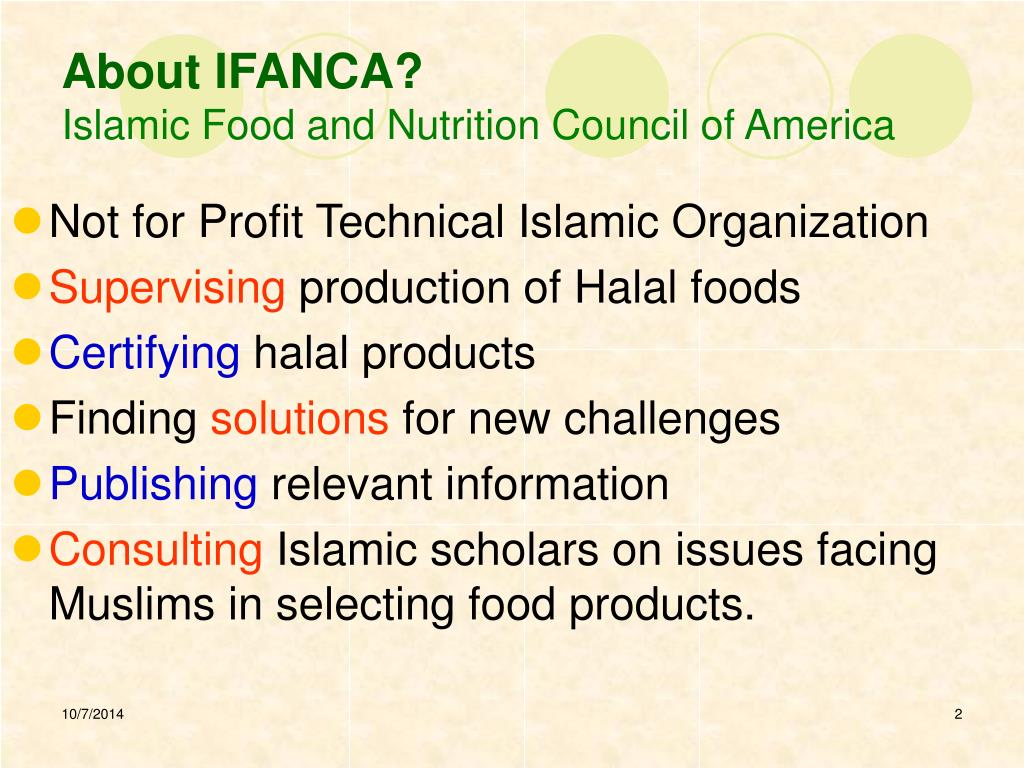 About IFANCA?
Islamic Food and Nutrition Council of America

- Not for Profit Technical Islamic Organization
- Supervising production of Halal foods
- Certifying halal products
- Finding solutions for new challenges
- Publishing relevant information
- Consulting Islamic scholars on issues facing Muslims in selecting food products.

10/7/2014

2